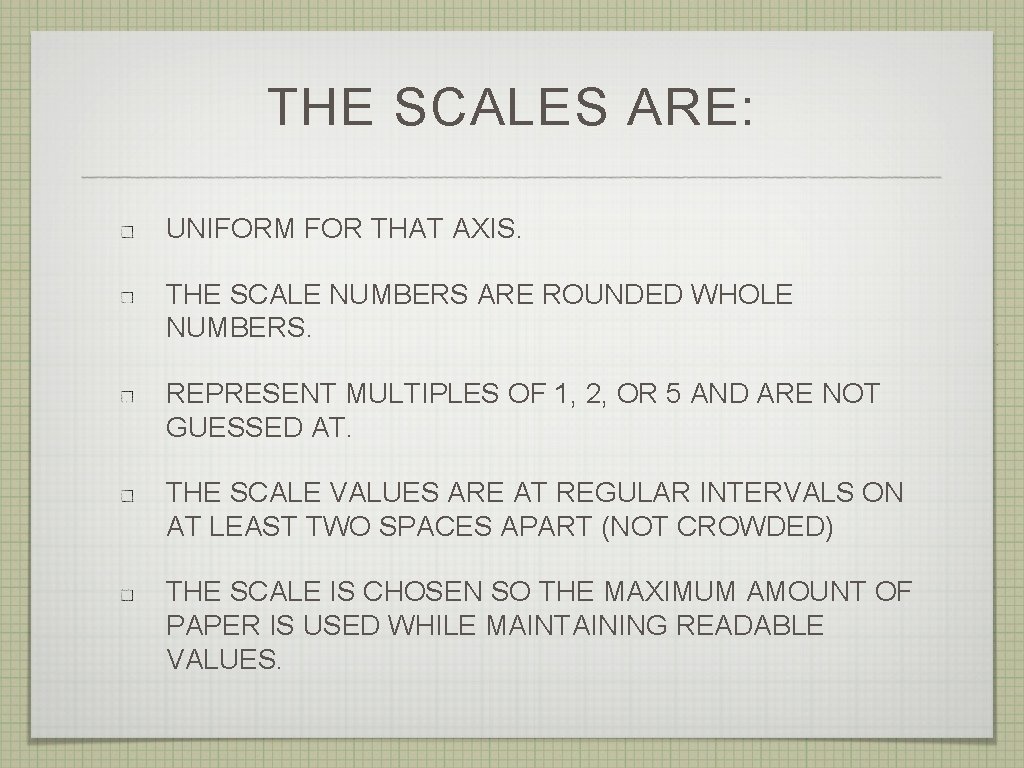 THE SCALES ARE:

UNIFORM FOR THAT AXIS.

THE SCALE NUMBERS ARE ROUNDED WHOLE NUMBERS.

REPRESENT MULTIPLES OF 1, 2, OR 5 AND ARE NOT GUESSED AT.

THE SCALE VALUES ARE AT REGULAR INTERVALS ON AT LEAST TWO SPACES APART (NOT CROWDED)

THE SCALE IS CHOSEN SO THE MAXIMUM AMOUNT OF PAPER IS USED WHILE MAINTAINING READABLE VALUES.